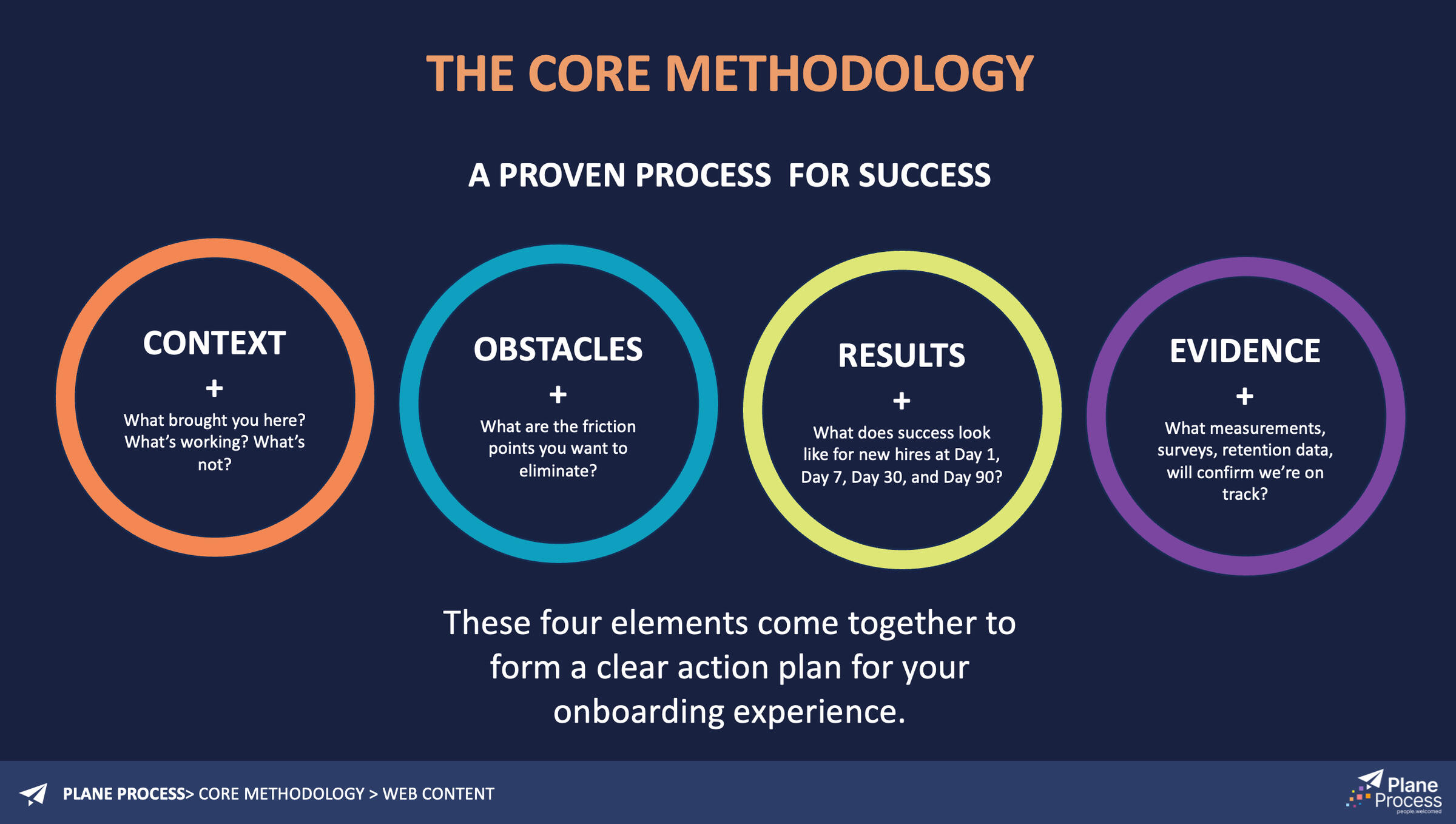 THE CORE METHODOLOGY

A PROVEN PROCESS FOR SUCCESS

CONTEXT

+

What brought you here? What's working? What's not?

OBSTACLES

+

What are the friction points you want to eliminate?

RESULTS

+

What does success look like for new hires at Day 1, Day 7, Day 30, and Day 90?

EVIDENCE

+

What measurements, surveys, retention data, will confirm we're on track?

These four elements come together to form a clear action plan for your onboarding experience.

PLANE PROCESS> CORE METHODOLOGY > WEB CONTENT

Plane Process
people.welcomed